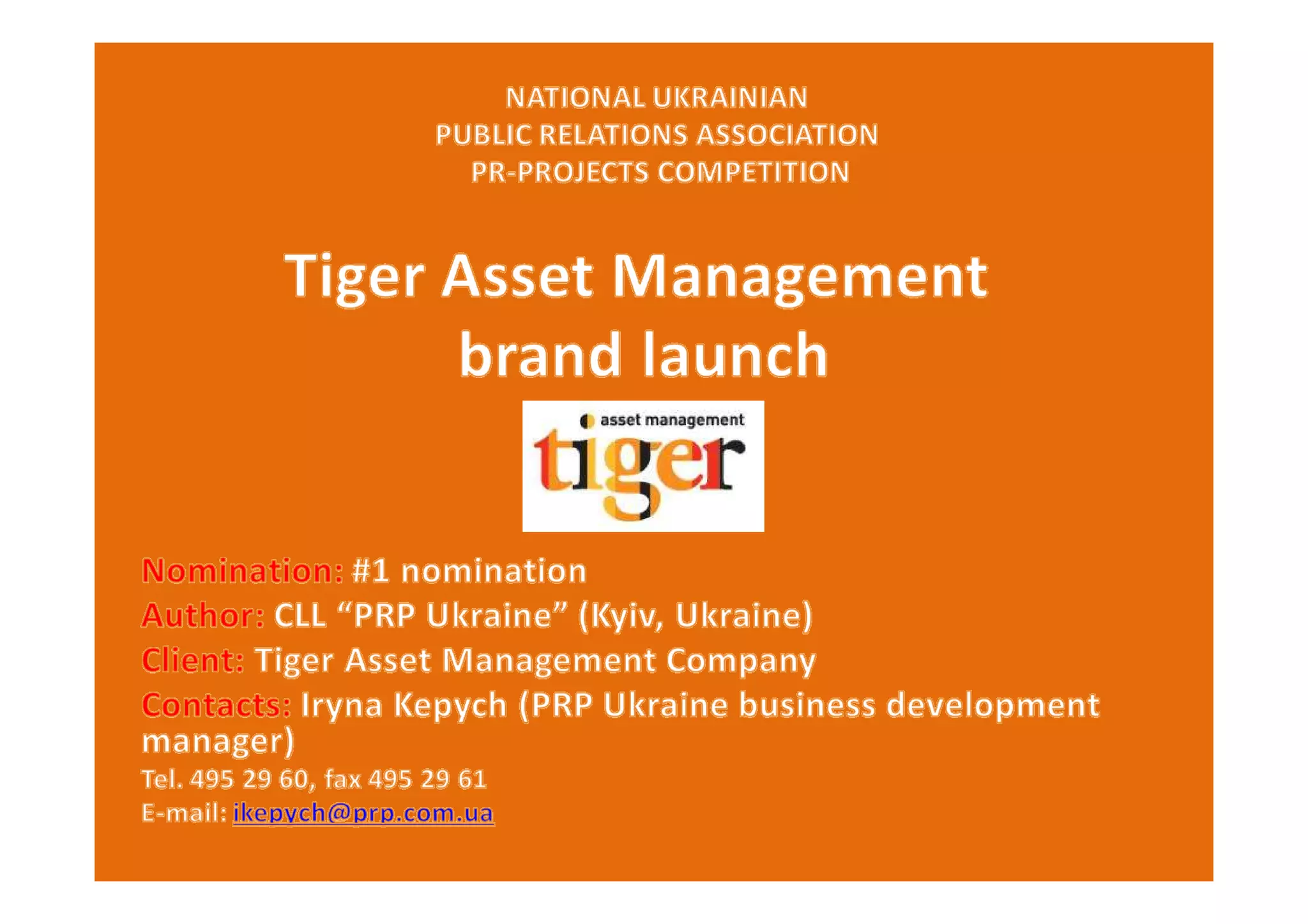 NATIONAL UKRAINIAN
PUBLIC RELATIONS ASSOCIATION
PR-PROJECTS COMPETITION

Tiger Asset Management brand launch

asset management
tiger

Nomination: #1 nomination
Author: CLL “PRP Ukraine” (Kyiv, Ukraine)
Client: Tiger Asset Management Company
Contacts: Iryna Kepych (PRP Ukraine business development manager)
Tel. 495 29 60, fax 495 29 61
E-mail: ikepych@prp.com.ua